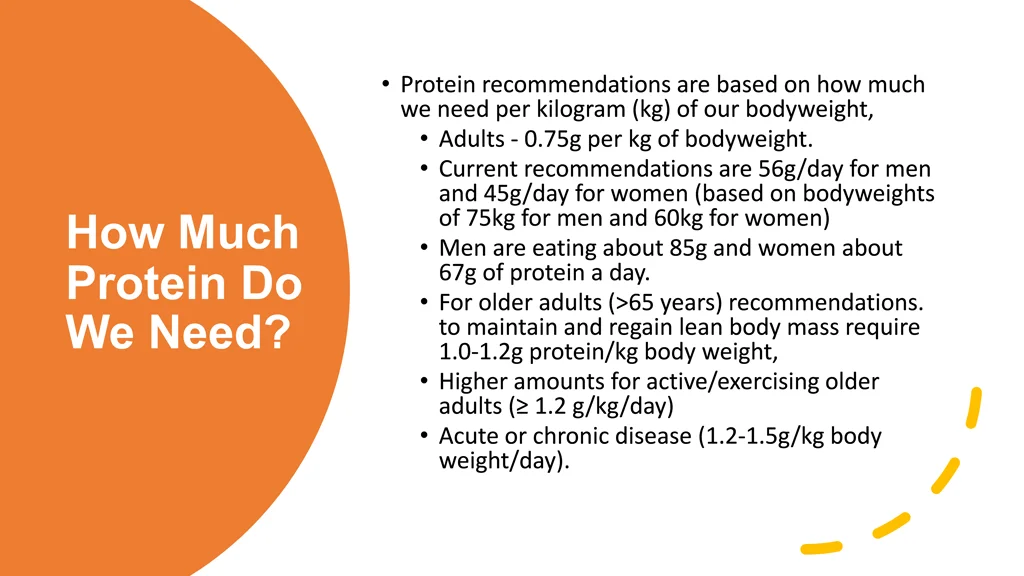 How Much Protein Do We Need?

• Protein recommendations are based on how much we need per kilogram (kg) of our bodyweight,
• Adults - 0.75g per kg of bodyweight.
• Current recommendations are 56g/day for men and 45g/day for women (based on bodyweights of 75kg for men and 60kg for women)
• Men are eating about 85g and women about 67g of protein a day.
• For older adults (>65 years) recommendations. to maintain and regain lean body mass require 1.0-1.2g protein/kg body weight,
• Higher amounts for active/exercising older adults (≥ 1.2 g/kg/day)
• Acute or chronic disease (1.2-1.5g/kg body weight/day).